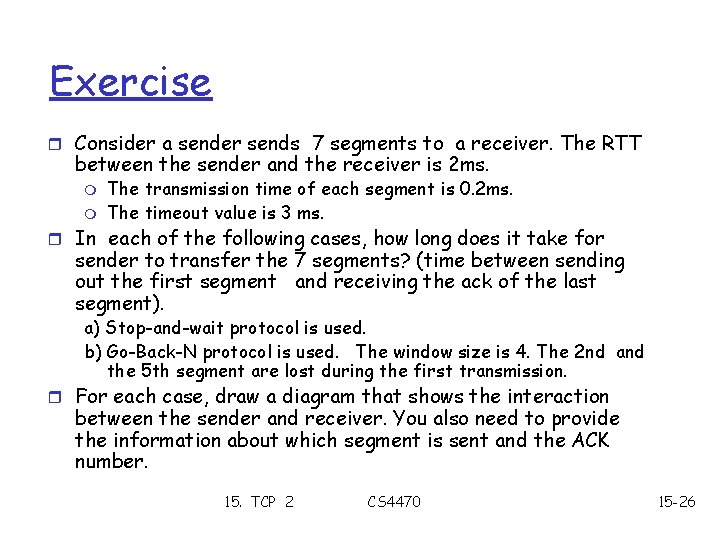 Exercise

Consider a sender sends 7 segments to a receiver. The RTT between the sender and the receiver is 2ms.

The transmission time of each segment is 0.2ms.

The timeout value is 3 ms.

In each of the following cases, how long does it take for sender to transfer the 7 segments? (time between sending out the first segment and receiving the ack of the last segment).

a) Stop-and-wait protocol is used.

b) Go-Back-N protocol is used. The window size is 4. The 2nd and the 5th segment are lost during the first transmission.

For each case, draw a diagram that shows the interaction between the sender and receiver. You also need to provide the information about which segment is sent and the ACK number.

15. TCP 2 CS4470 15-26